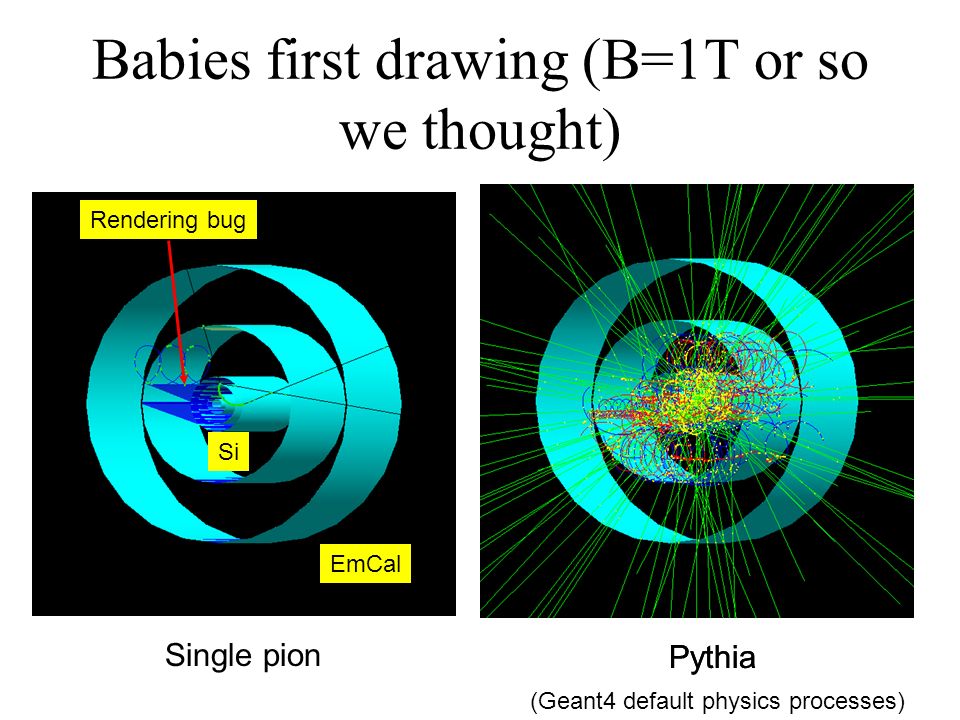 Babies first drawing (B=1T or so we thought)

Rendering bug

Si

EmCal

Single pion

Pythia

(Geant4 default physics processes)